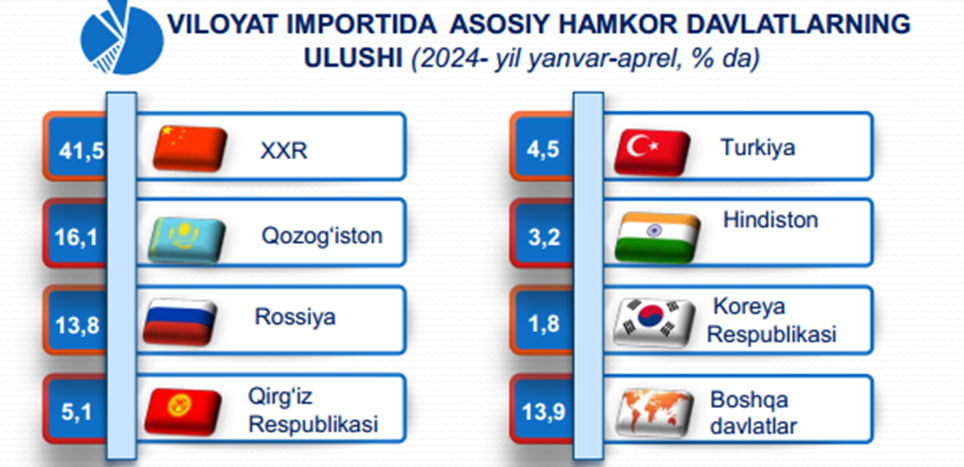 VILOYAT IMPORTIDA ASOSIY HAMKOR DAVLATLARNING ULUSHI (2024- yil yanvar-aprel, % da)

41,5 XXR

16,1 Qozog'iston

13,8 Rossiya

5,1 Qirg'iz Respublikasi

4,5 Turkiya

3,2 Hindiston

1,8 Koreya Respublikasi

13,9 Boshqa davlatlar